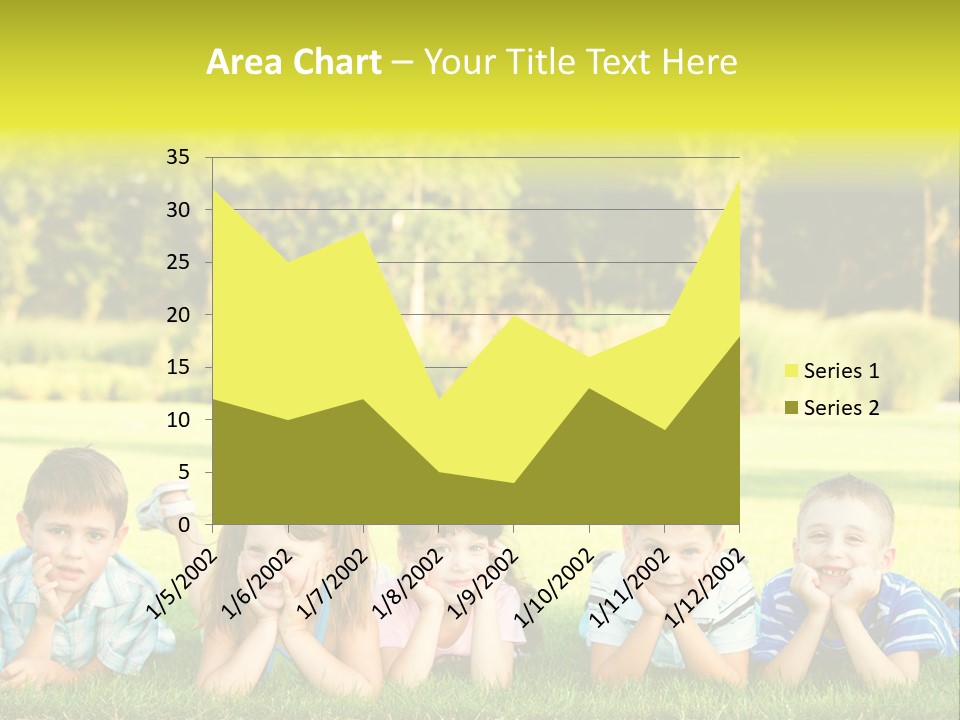 Area Chart – Your Title Text Here

35
30
25
20
15
10
5
0

1/5/2002
1/6/2002
1/7/2002
1/8/2002
1/9/2002
1/10/2002
1/11/2002
1/12/2002

Series 1
Series 2